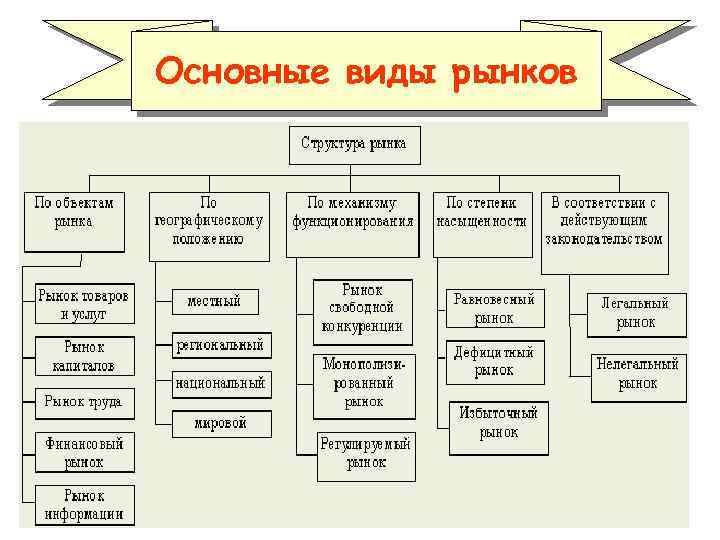 Основные виды рынков

Структура рынка

По объектам рынка

Рынок товаров и услуг

Рынок капиталов

Рынок труда

Финансовый рынок

Рынок информации

По географическому положению

местный

региональный

национальный

мировой

По механизму функционирования

Рынок свободной конкуренции

Монополизированный рынок

Регулируемый рынок

По степени насыщенности

Равновесный рынок

Дефицитный рынок

Избыточный рынок

В соответствии с действующим законодательством

Легальный рынок

Нелегальный рынок